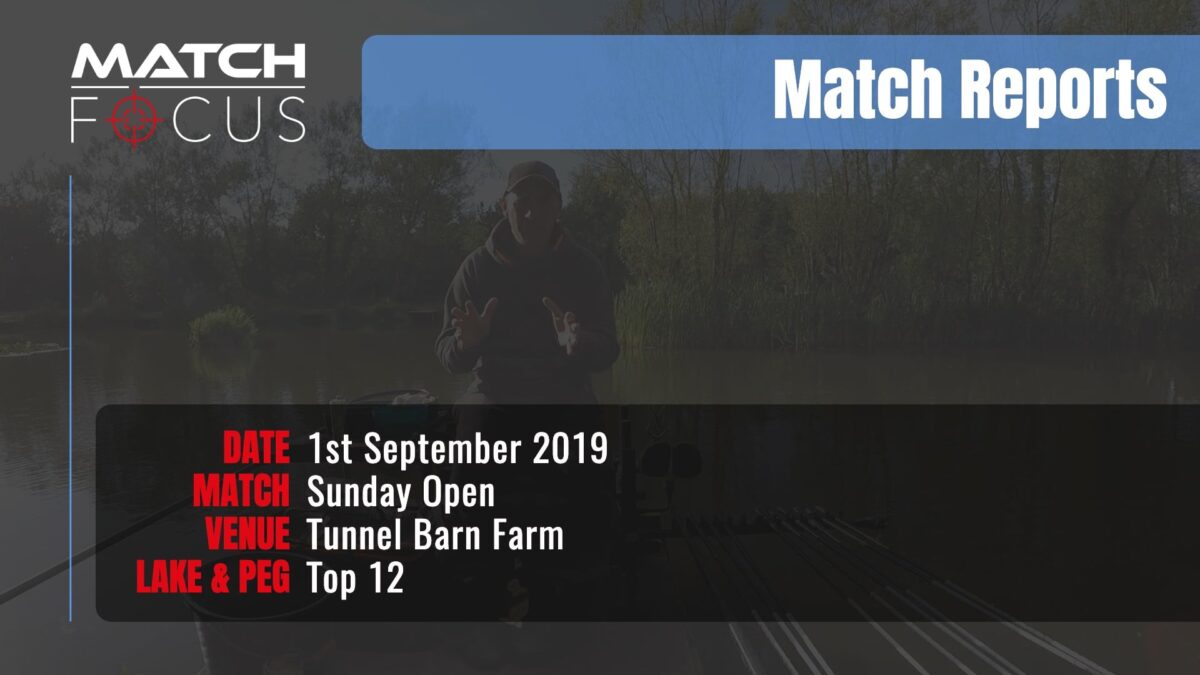 MATCH FOCUS

Match Reports

DATE 1st September 2019
MATCH Sunday Open
VENUE Tunnel Barn Farm
LAKE & PEG Top 12